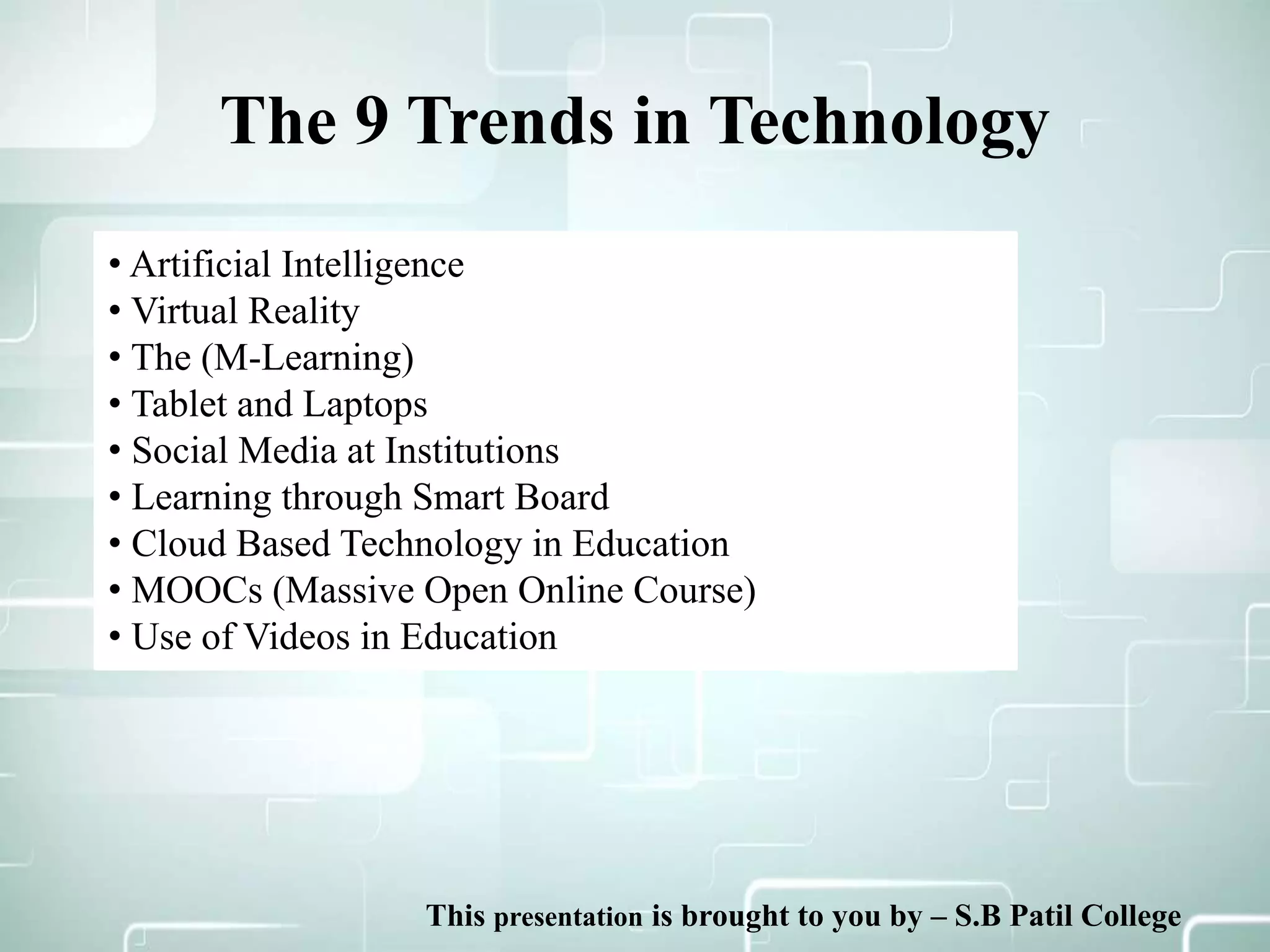 The 9 Trends in Technology

• Artificial Intelligence
• Virtual Reality
• The (M-Learning)
• Tablet and Laptops
• Social Media at Institutions
• Learning through Smart Board
• Cloud Based Technology in Education
• MOOCs (Massive Open Online Course)
• Use of Videos in Education

This presentation is brought to you by – S.B Patil College